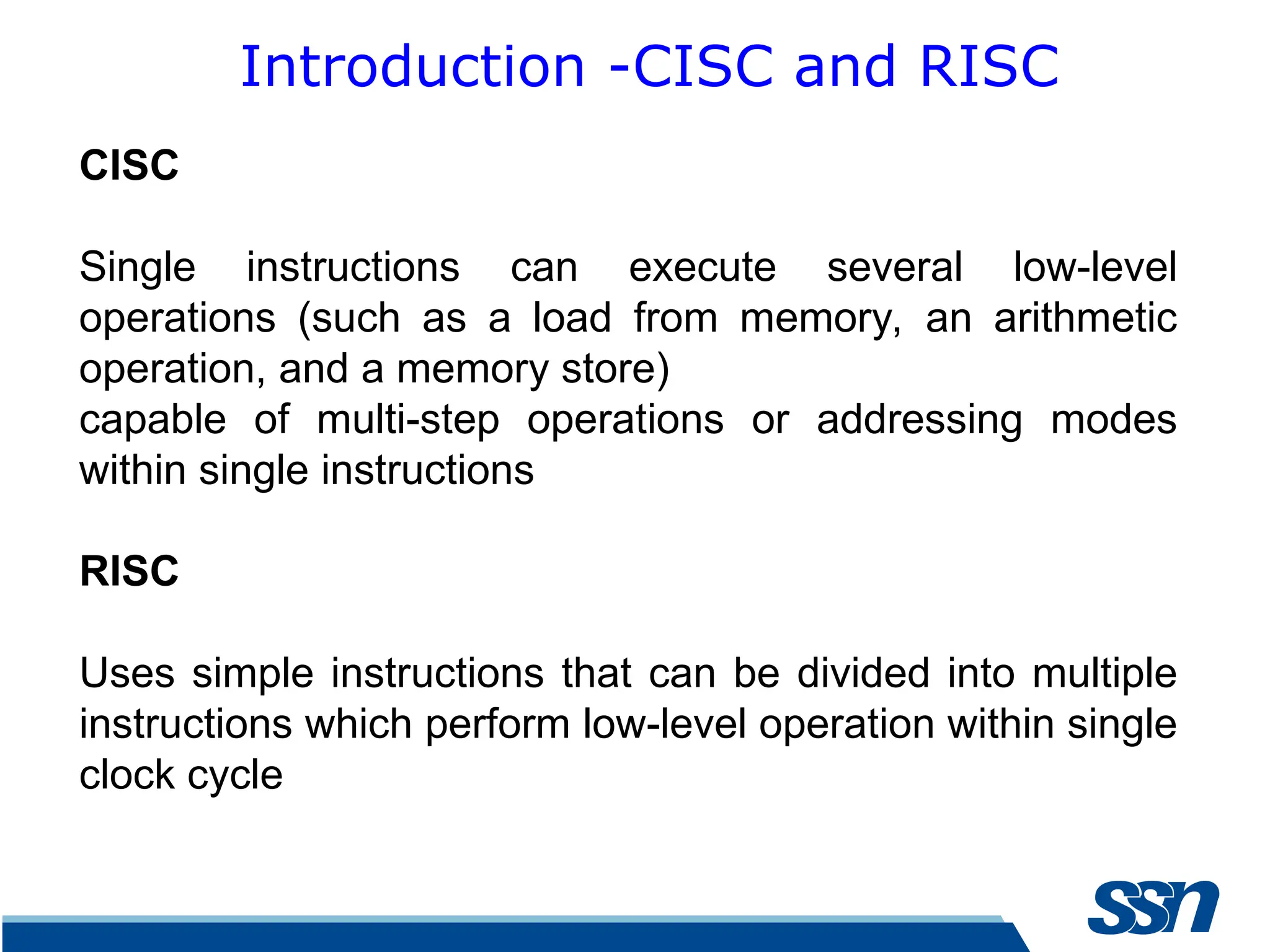 Introduction -CISC and RISC

CISC

Single instructions can execute several low-level operations (such as a load from memory, an arithmetic operation, and a memory store)
capable of multi-step operations or addressing modes within single instructions

RISC

Uses simple instructions that can be divided into multiple instructions which perform low-level operation within single clock cycle

ssn